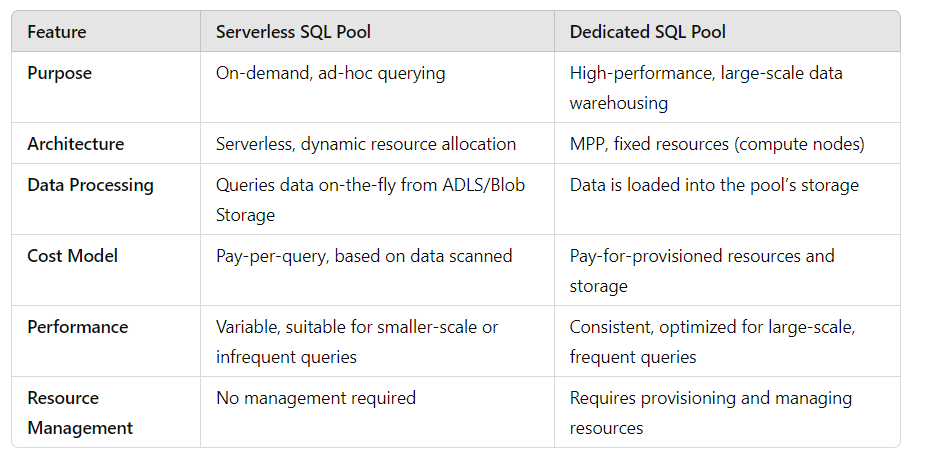 | Feature | Serverless SQL Pool | Dedicated SQL Pool |
|---|---|---|
| Purpose | On-demand, ad-hoc querying | High-performance, large-scale data warehousing |
| Architecture | Serverless, dynamic resource allocation | MPP, fixed resources (compute nodes) |
| Data Processing | Queries data on-the-fly from ADLS/Blob Storage | Data is loaded into the pool's storage |
| Cost Model | Pay-per-query, based on data scanned | Pay-for-provisioned resources and storage |
| Performance | Variable, suitable for smaller-scale or infrequent queries | Consistent, optimized for large-scale, frequent queries |
| Resource Management | No management required | Requires provisioning and managing resources |